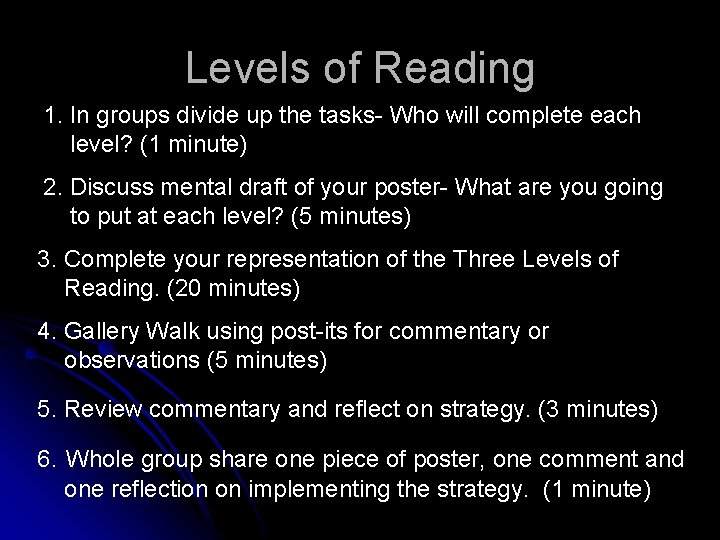 Levels of Reading

1. In groups divide up the tasks- Who will complete each level? (1 minute)

2. Discuss mental draft of your poster- What are you going to put at each level? (5 minutes)

3. Complete your representation of the Three Levels of Reading. (20 minutes)

4. Gallery Walk using post-its for commentary or observations (5 minutes)

5. Review commentary and reflect on strategy. (3 minutes)

6. Whole group share one piece of poster, one comment and one reflection on implementing the strategy. (1 minute)